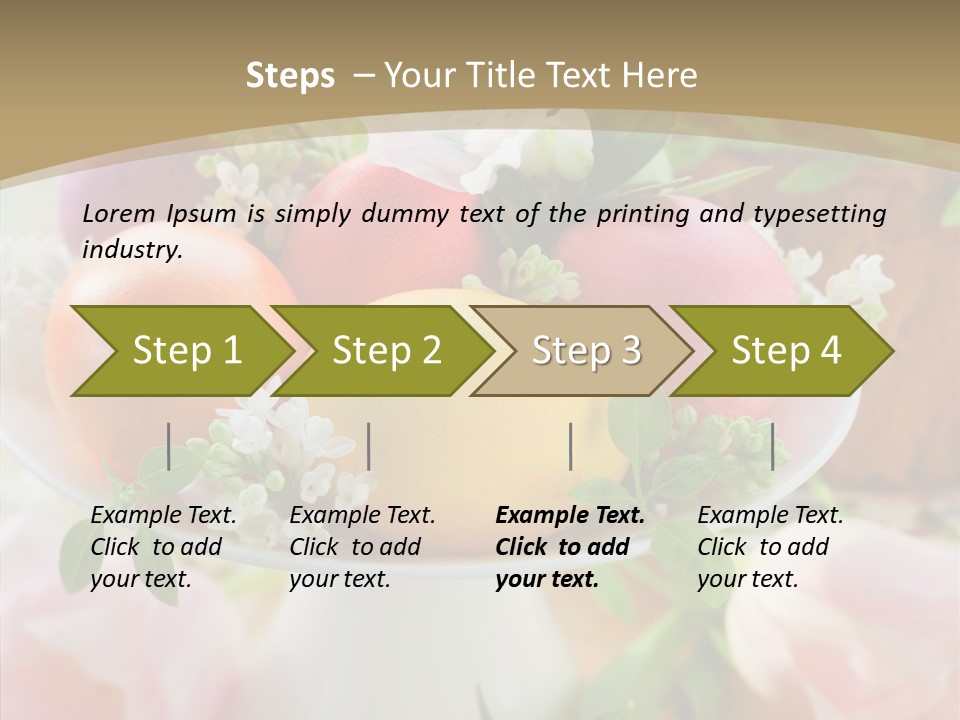 Steps – Your Title Text Here

Lorem Ipsum is simply dummy text of the printing and typesetting industry.

Step 1

Step 2

Step 3

Step 4

Example Text. Click to add your text.

Example Text. Click to add your text.

Example Text. Click to add your text.

Example Text. Click to add your text.